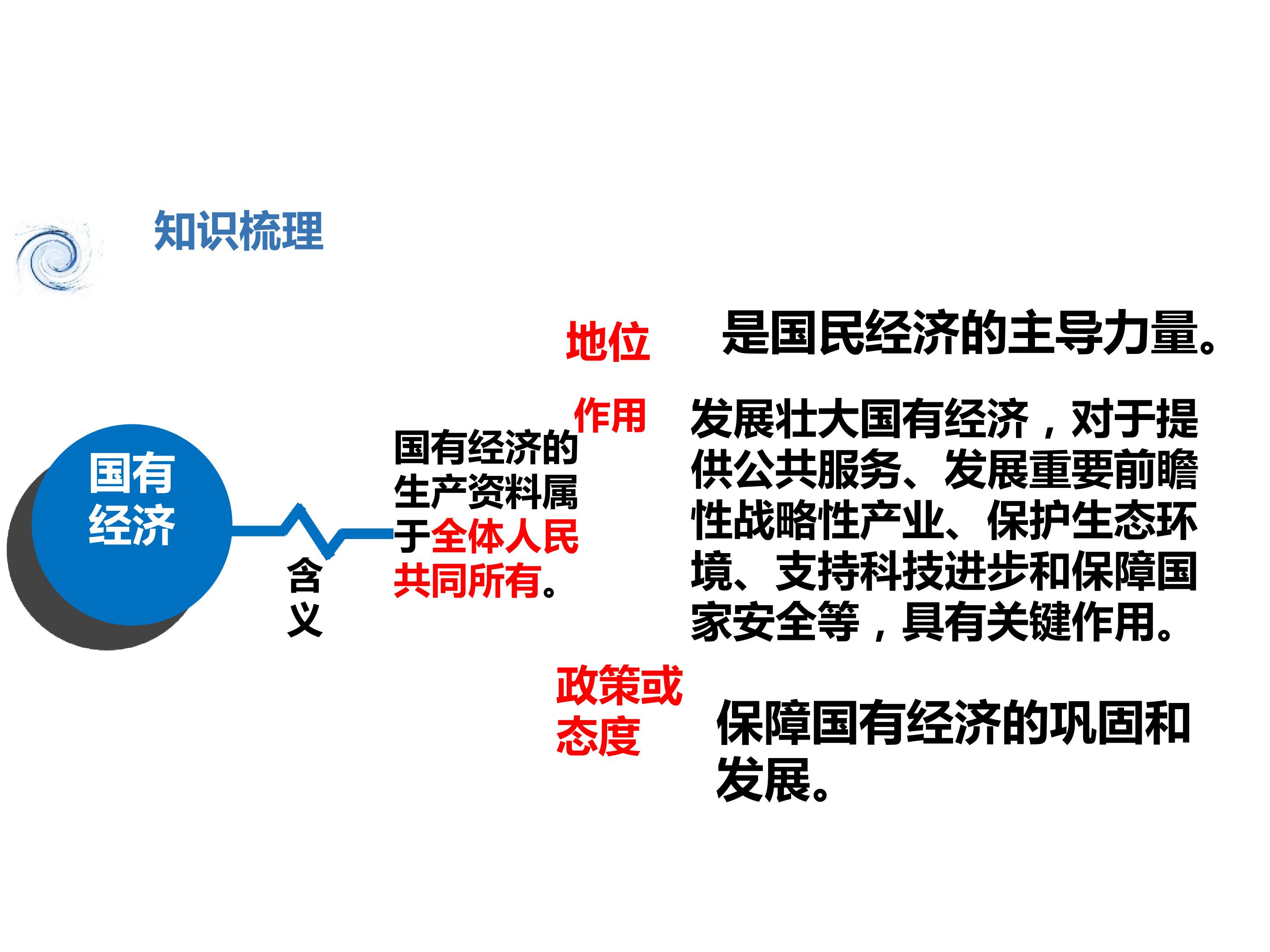 知识梳理

国有经济

含义

国有经济的生产资料属于全体人民共同所有。

地位

是国民经济的主导力量。

作用

发展壮大国有经济，对于提供公共服务、发展重要前瞻性战略性产业、保护生态环境、支持科技进步和保障国家安全等，具有关键作用。

政策或态度

保障国有经济的巩固和发展。